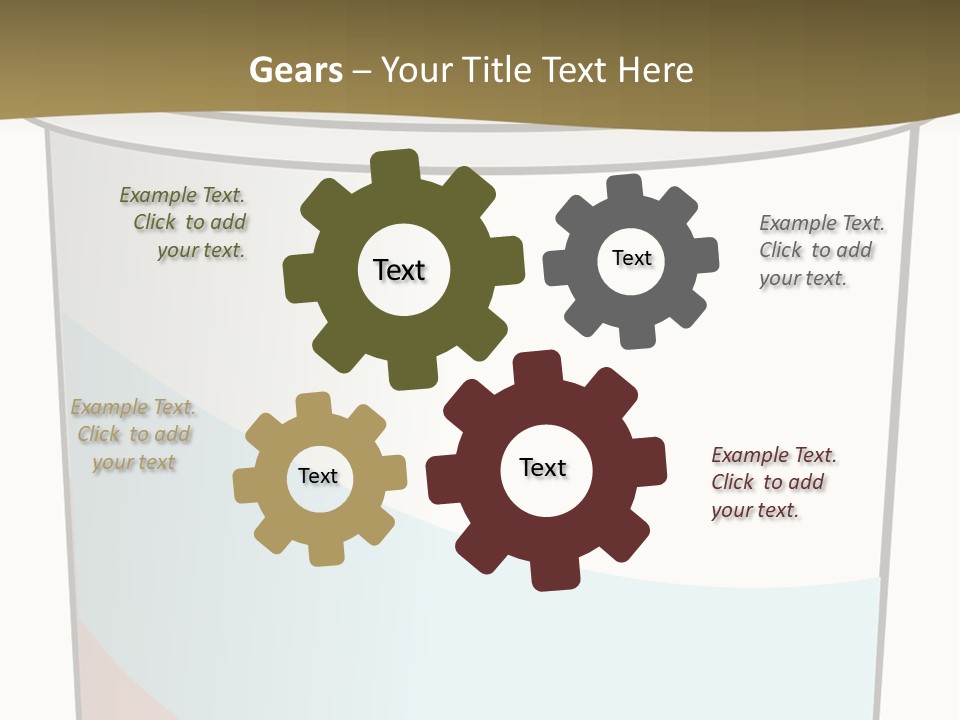 Gears – Your Title Text Here

Example Text. Click to add your text.

Text

Text

Example Text. Click to add your text.

Example Text. Click to add your text

Text

Text

Example Text. Click to add your text.